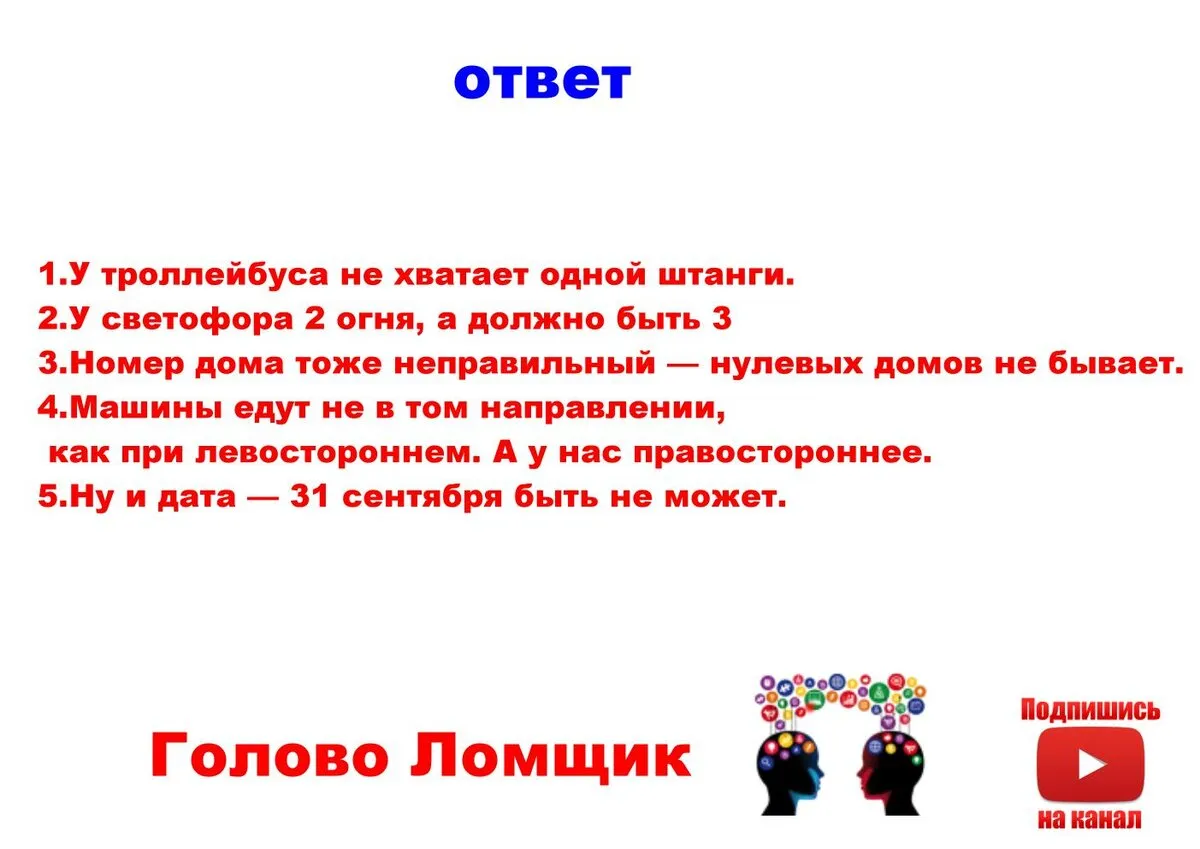 ответ

1.У троллейбуса не хватает одной штанги.
2.У светофора 2 огня, а должно быть 3
3.Номер дома тоже неправильный — нулевых домов не бывает.
4.Машины едут не в том направлении,
как при левостороннем. А у нас правостороннее.
5.Ну и дата — 31 сентября быть не может.

Голово Ломщик

Подпишись
на канал